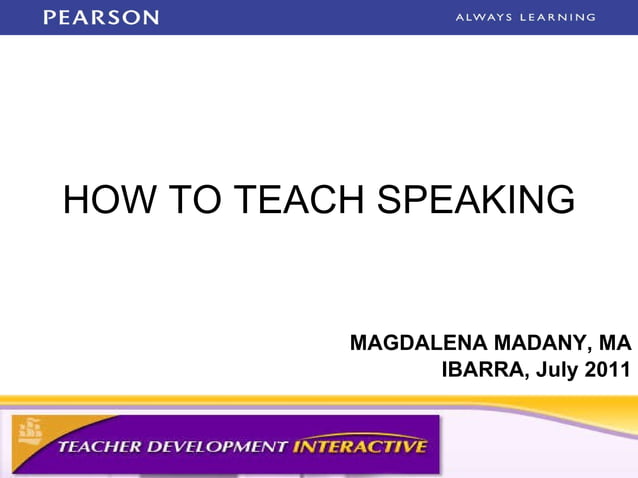 PEARSON

ALWAYS LEARNING

HOW TO TEACH SPEAKING

MAGDALENA MADANY, MA
IBARRA, July 2011

TEACHER DEVELOPMENT INTERACTIVE